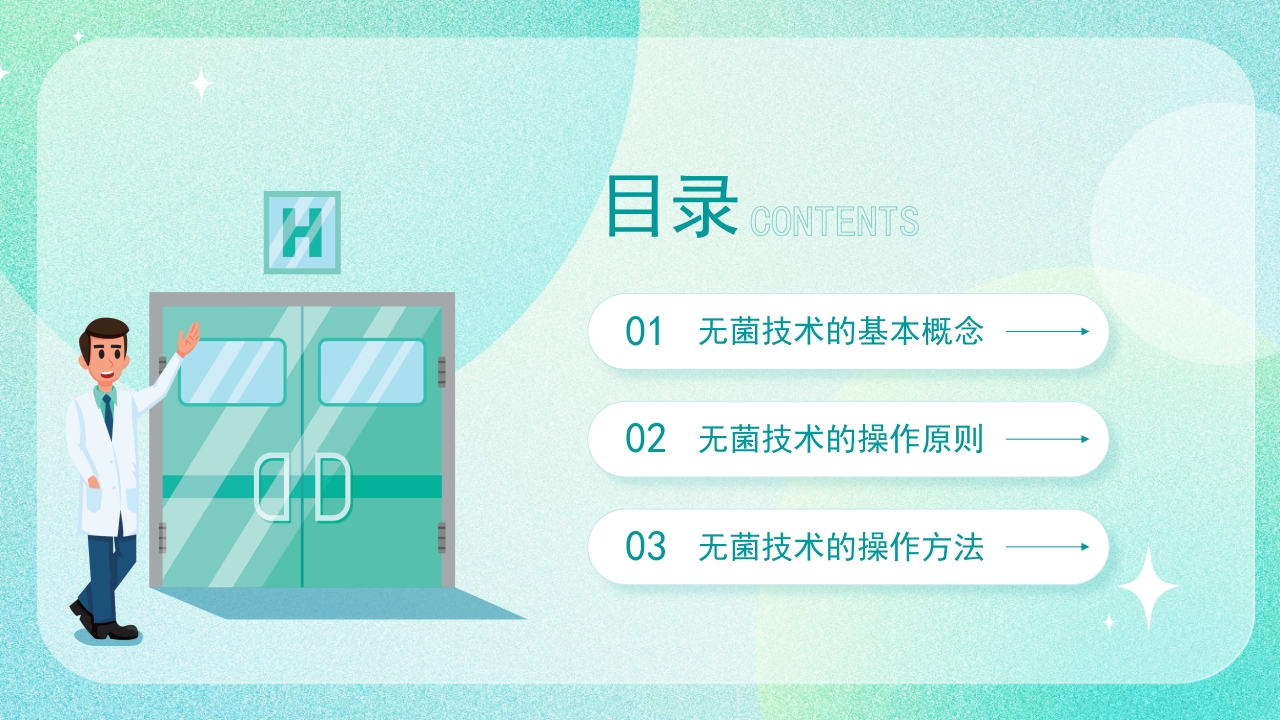 H

目录 CONTENTS

01 无菌技术的基本概念

02 无菌技术的操作原则

03 无菌技术的操作方法